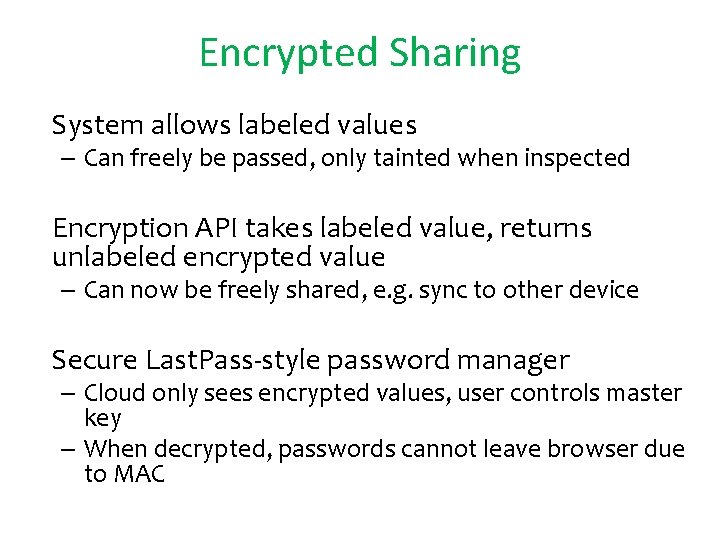 Encrypted Sharing

System allows labeled values
– Can freely be passed, only tainted when inspected

Encryption API takes labeled value, returns unlabeled encrypted value
– Can now be freely shared, e.g. sync to other device

Secure LastPass-style password manager
– Cloud only sees encrypted values, user controls master key
– When decrypted, passwords cannot leave browser due to MAC